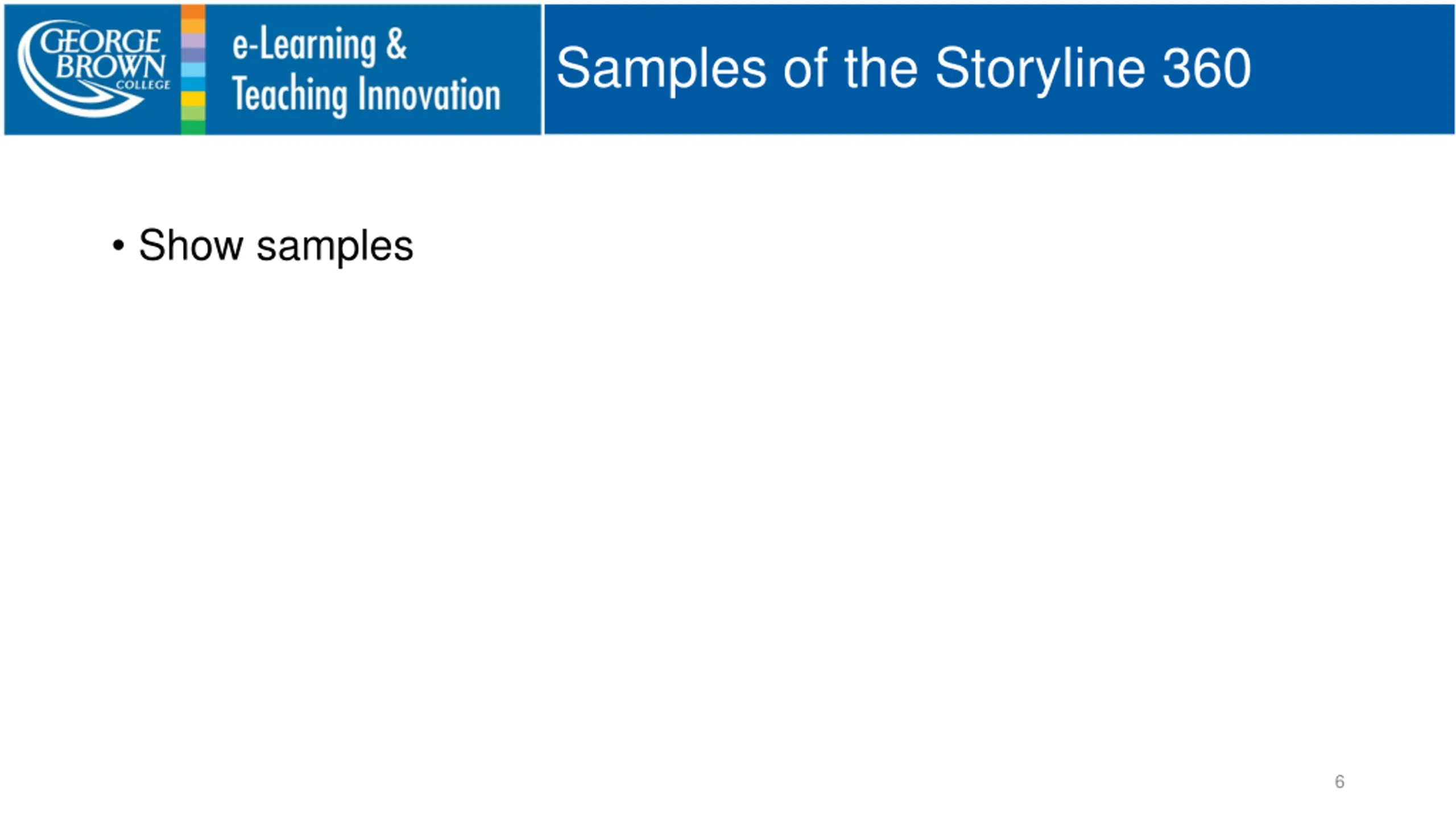 GEORGE BROWN COLLEGE

e-Learning & Teaching Innovation

Samples of the Storyline 360

• Show samples

6